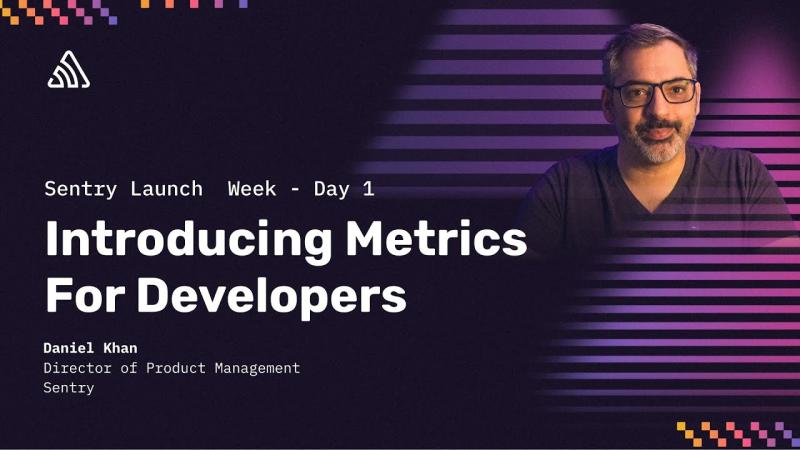 Sentry Launch Week - Day 1

Introducing Metrics For Developers

Daniel Khan
Director of Product Management
Sentry